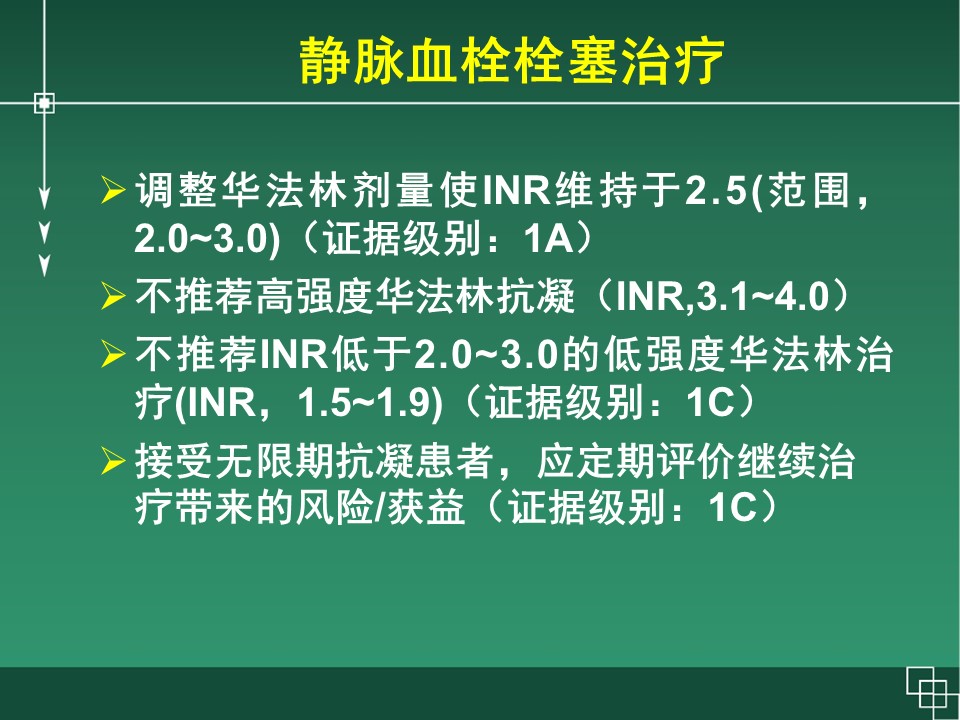 静脉血栓栓塞治疗

➢ 调整华法林剂量使INR维持于2.5(范围，2.0~3.0)（证据级别：1A）

➢ 不推荐高强度华法林抗凝（INR,3.1~4.0）

➢ 不推荐INR低于2.0~3.0的低强度华法林治疗(INR，1.5~1.9)（证据级别：1C）

➢ 接受无限期抗凝患者，应定期评价继续治疗带来的风险/获益（证据级别：1C）